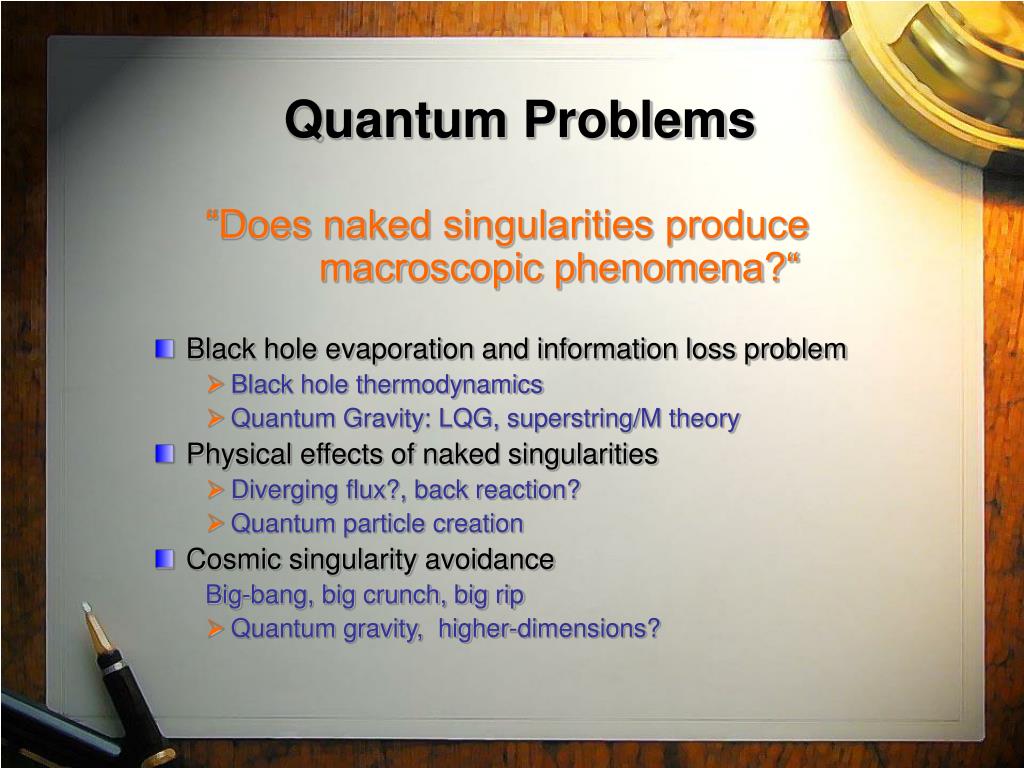 Quantum Problems

“Does naked singularities produce macroscopic phenomena?“

Black hole evaporation and information loss problem
Black hole thermodynamics
Quantum Gravity: LQG, superstring/M theory

Physical effects of naked singularities
Diverging flux?, back reaction?
Quantum particle creation

Cosmic singularity avoidance
Big-bang, big crunch, big rip
Quantum gravity, higher-dimensions?